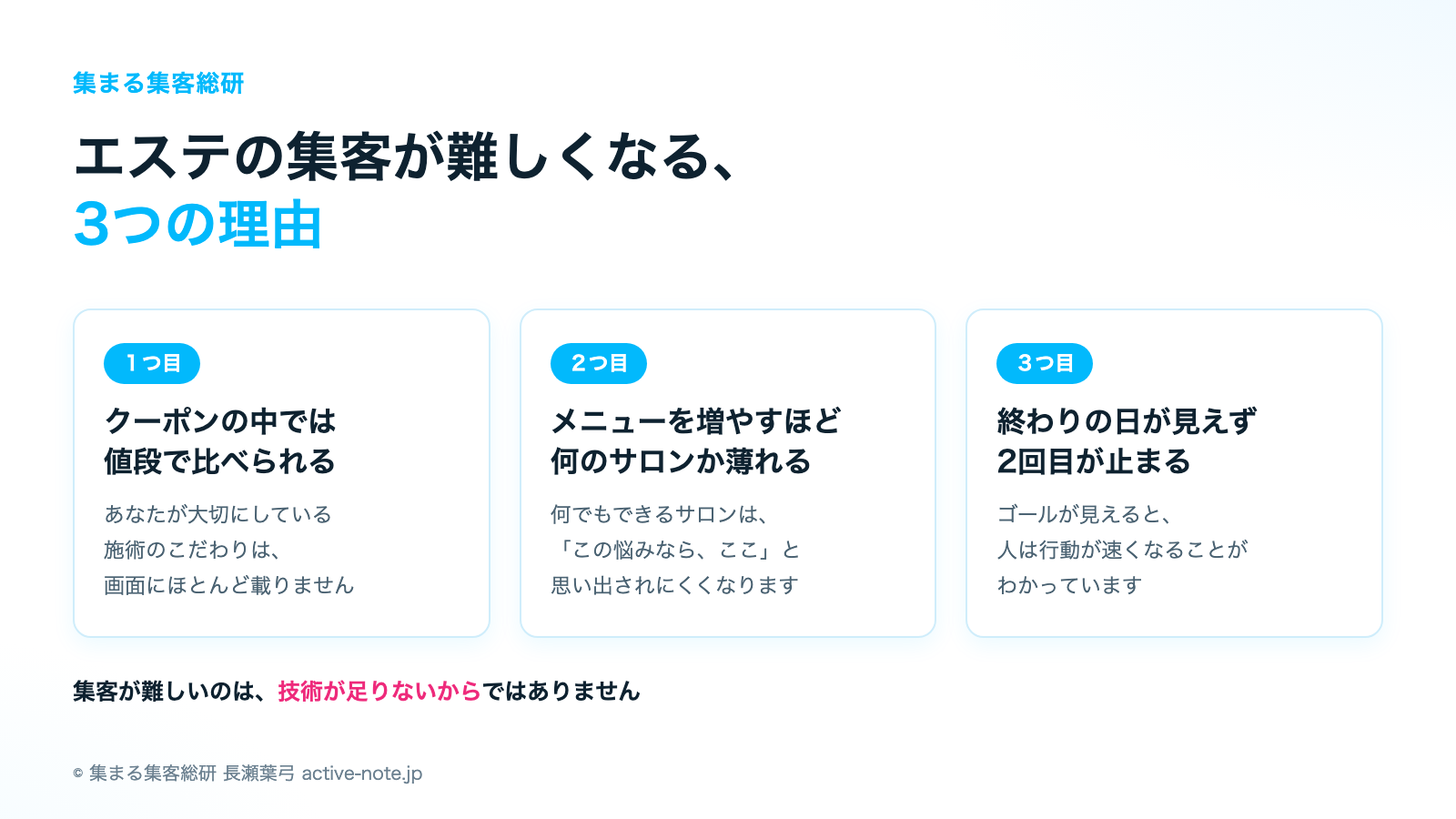 集まる集客総研

エステの集客が難しくなる、
3つの理由

1つ目

クーポンの中では
値段で比べられる

あなたが大切にしている
施術のこだわりは、
画面にほとんど載りません

2つ目

メニューを増やすほど
何のサロンか薄れる

何でもできるサロンは、
「この悩みなら、ここ」と
思い出されにくくなります

3つ目

終わりの日が見えず
2回目が止まる

ゴールが見えると、
人は行動が速くなることが
わかっています

集客が難しいのは、技術が足りないからではありません

© 集まる集客総研 長瀬葉弓 active-note.jp